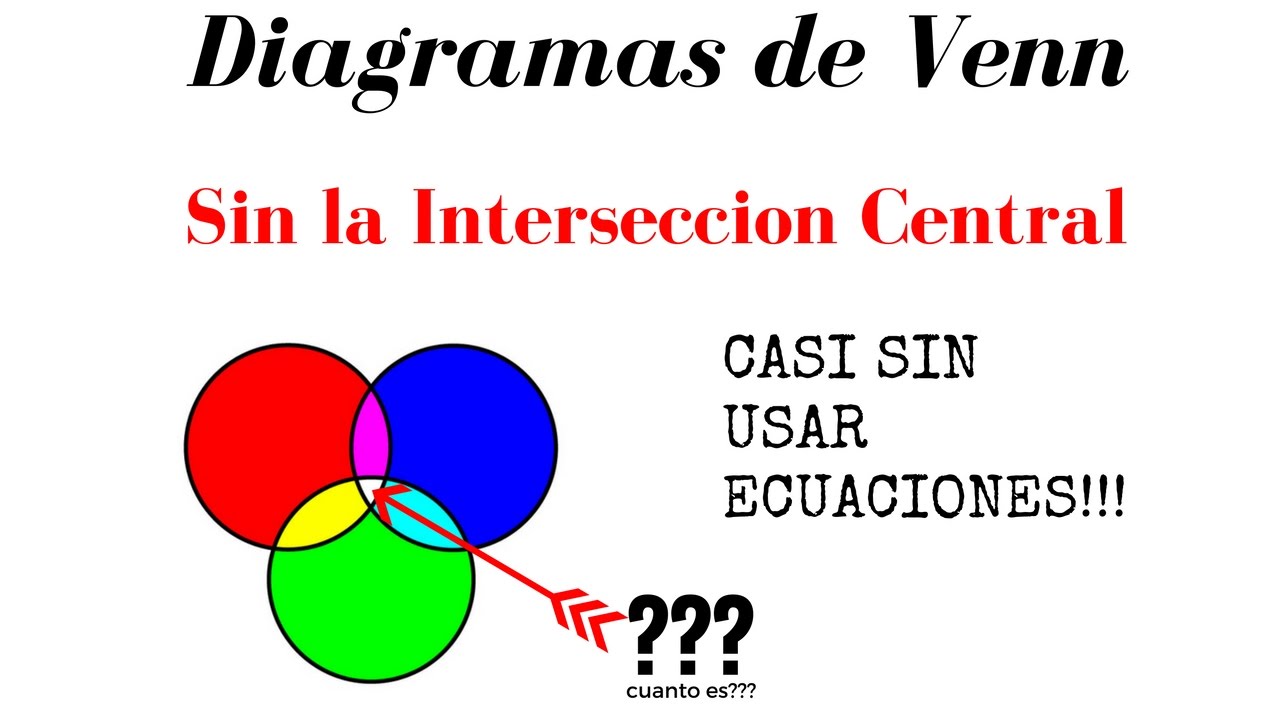 Diagramas de Venn

Sin la Interseccion Central

CASI SIN USAR ECUACIONES!!!

???

cuanto es???